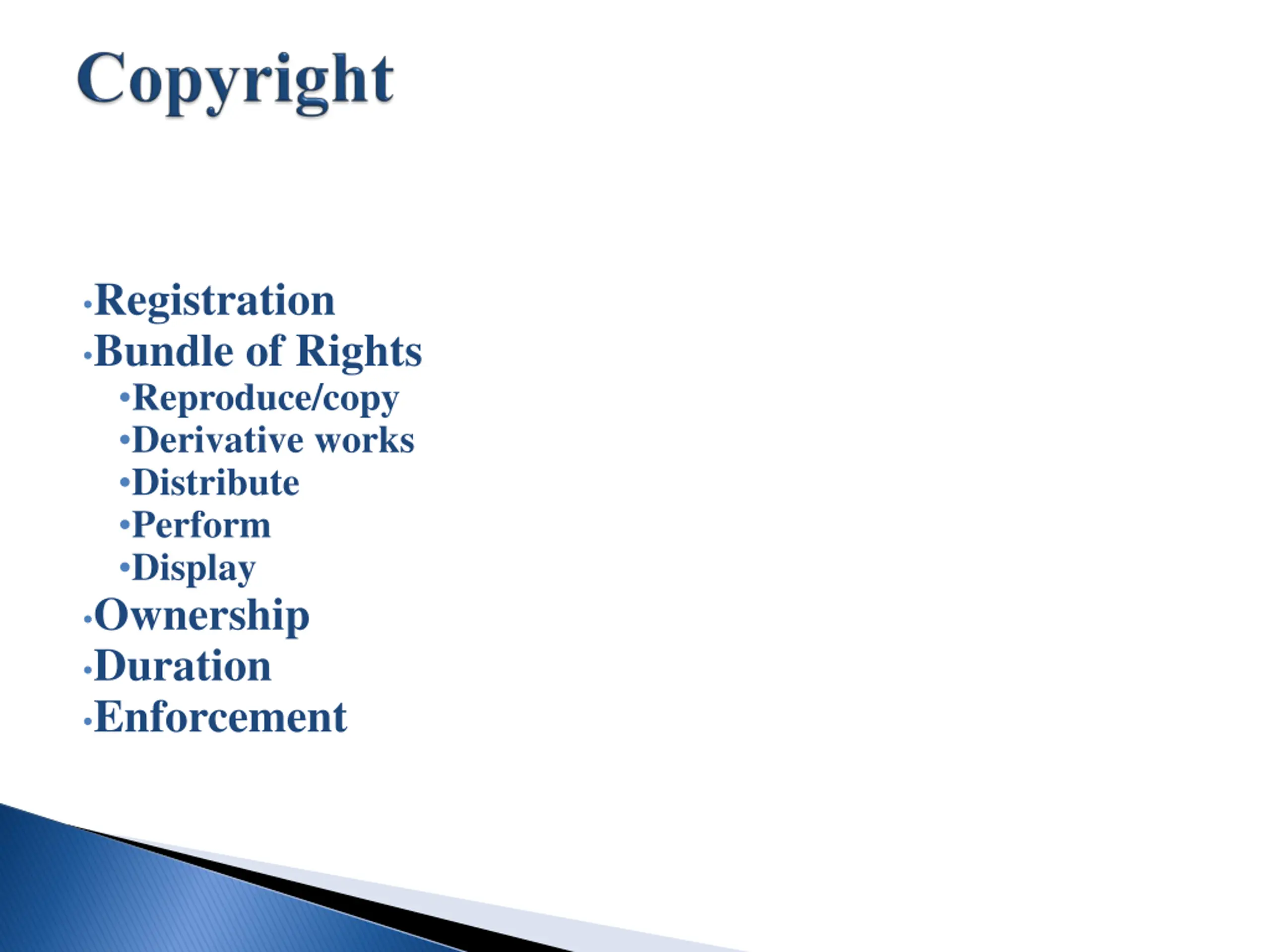 Copyright

•Registration
•Bundle of Rights
•Reproduce/copy
•Derivative works
•Distribute
•Perform
•Display
•Ownership
•Duration
•Enforcement